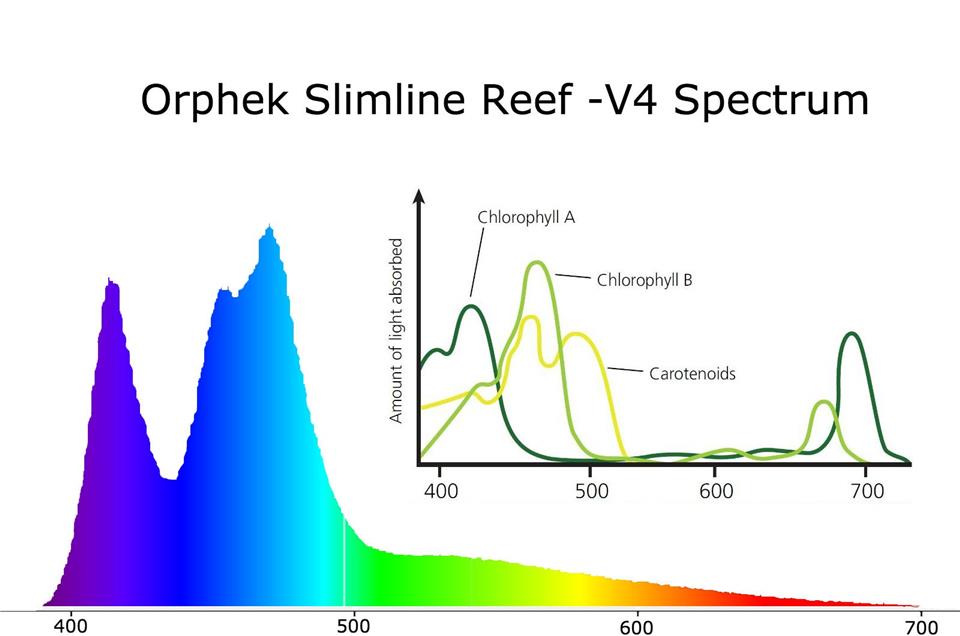 Orphek Slimline Reef -V4 Spectrum

Amount of light absorbed

Chlorophyll A

Chlorophyll B

Carotenoids

400 500 600 700

400 500 600 700